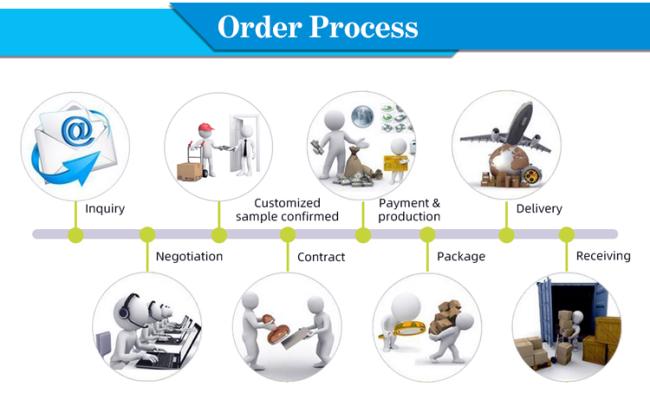 Order Process

Inquiry

Negotiation

Customized sample confirmed

Contract

Payment & production

Package

Delivery

Receiving